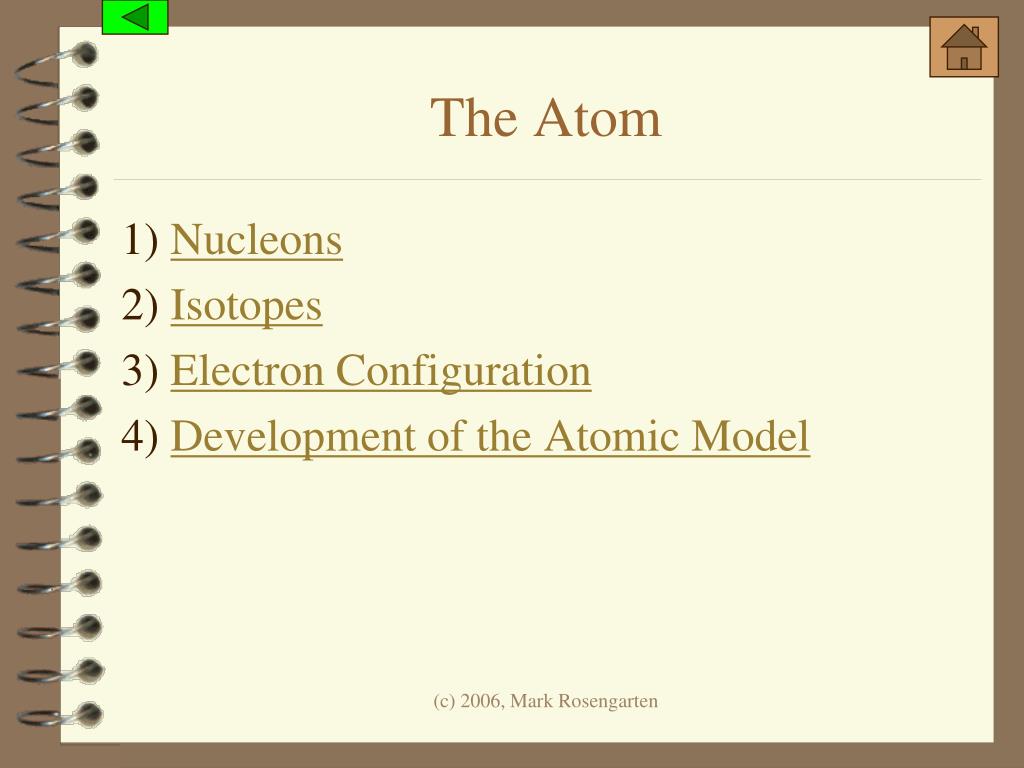 The Atom

1) Nucleons
2) Isotopes
3) Electron Configuration
4) Development of the Atomic Model

(c) 2006, Mark Rosengarten